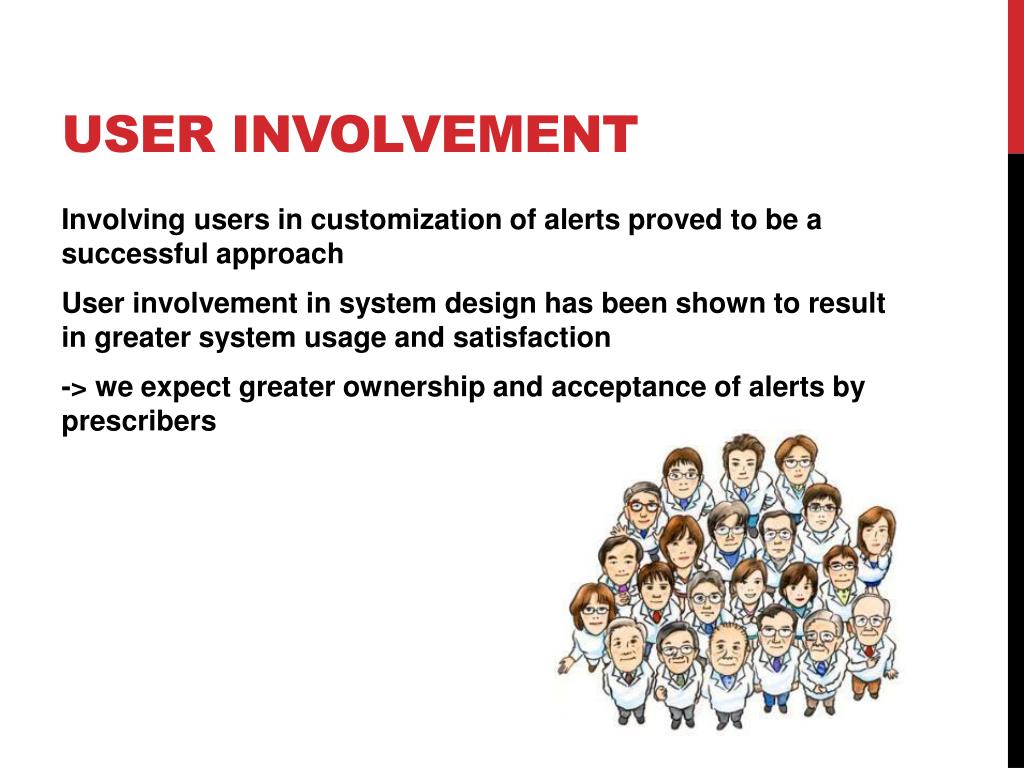 USER INVOLVEMENT

Involving users in customization of alerts proved to be a successful approach

User involvement in system design has been shown to result in greater system usage and satisfaction

-> we expect greater ownership and acceptance of alerts by prescribers